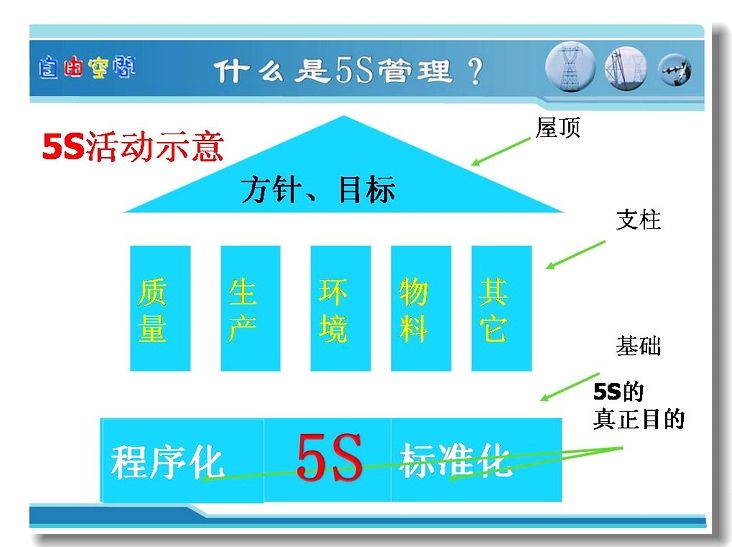 自由空间

什么是5S管理？

5S活动示意

屋顶

方针、目标

支柱

质量

生产

环境

物料

其它

基础

5S的真正目的

程序化

5S

标准化